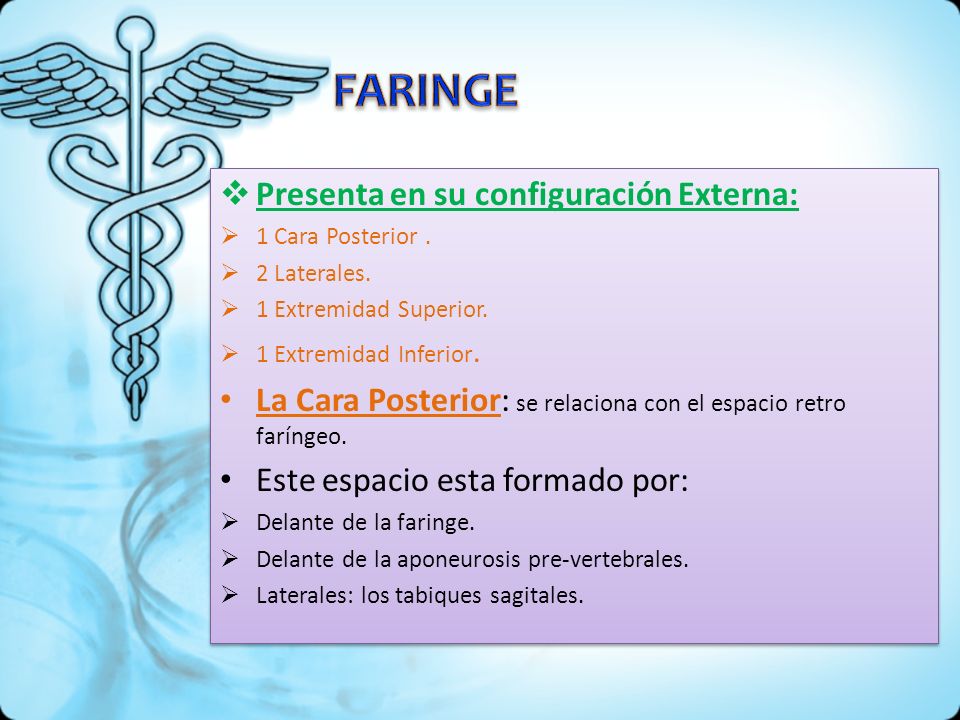 FARINGE

❖ Presenta en su configuración Externa:
➢ 1 Cara Posterior .
➢ 2 Laterales.
➢ 1 Extremidad Superior.
➢ 1 Extremidad Inferior.

• La Cara Posterior: se relaciona con el espacio retro faríngeo.
• Este espacio esta formado por:
➢ Delante de la faringe.
➢ Delante de la aponeurosis pre-vertebrales.
➢ Laterales: los tabiques sagitales.